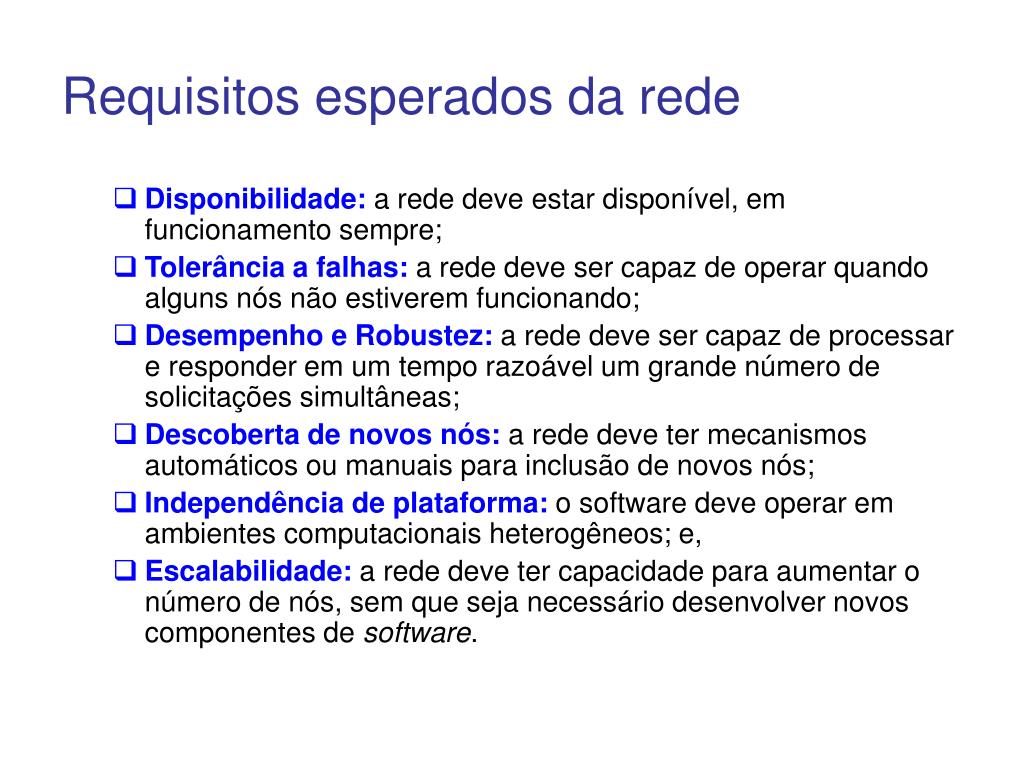 Requisitos esperados da rede

❑ Disponibilidade: a rede deve estar disponível, em funcionamento sempre;

❑ Tolerância a falhas: a rede deve ser capaz de operar quando alguns nós não estiverem funcionando;

❑ Desempenho e Robustez: a rede deve ser capaz de processar e responder em um tempo razoável um grande número de solicitações simultâneas;

❑ Descoberta de novos nós: a rede deve ter mecanismos automáticos ou manuais para inclusão de novos nós;

❑ Independência de plataforma: o software deve operar em ambientes computacionais heterogêneos; e,

❑ Escalabilidade: a rede deve ter capacidade para aumentar o número de nós, sem que seja necessário desenvolver novos componentes de software.